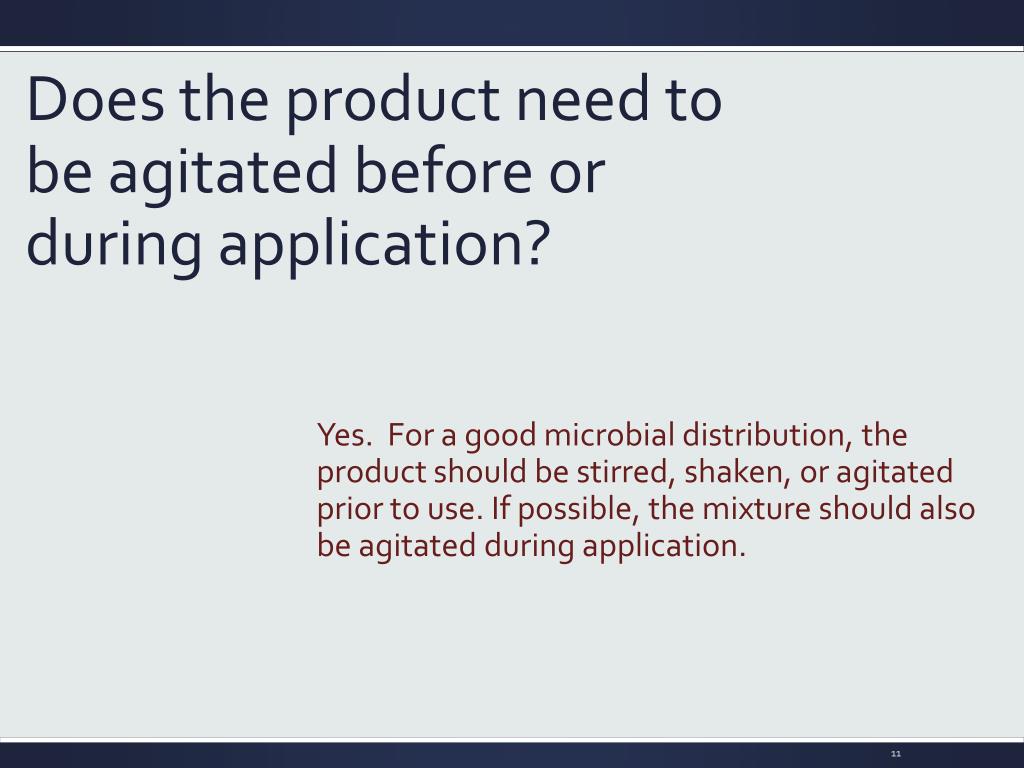 Does the product need to be agitated before or during application?

Yes.  For a good microbial distribution, the product should be stirred, shaken, or agitated prior to use. If possible, the mixture should also be agitated during application.

11